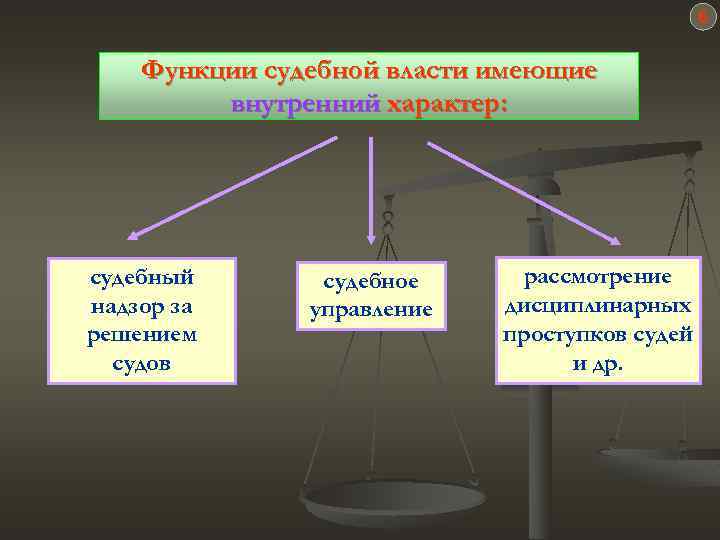 Функции судебной власти имеющие внутренний характер:

судебный надзор за решением судов

судебное управление

рассмотрение дисциплинарных проступков судей и др.